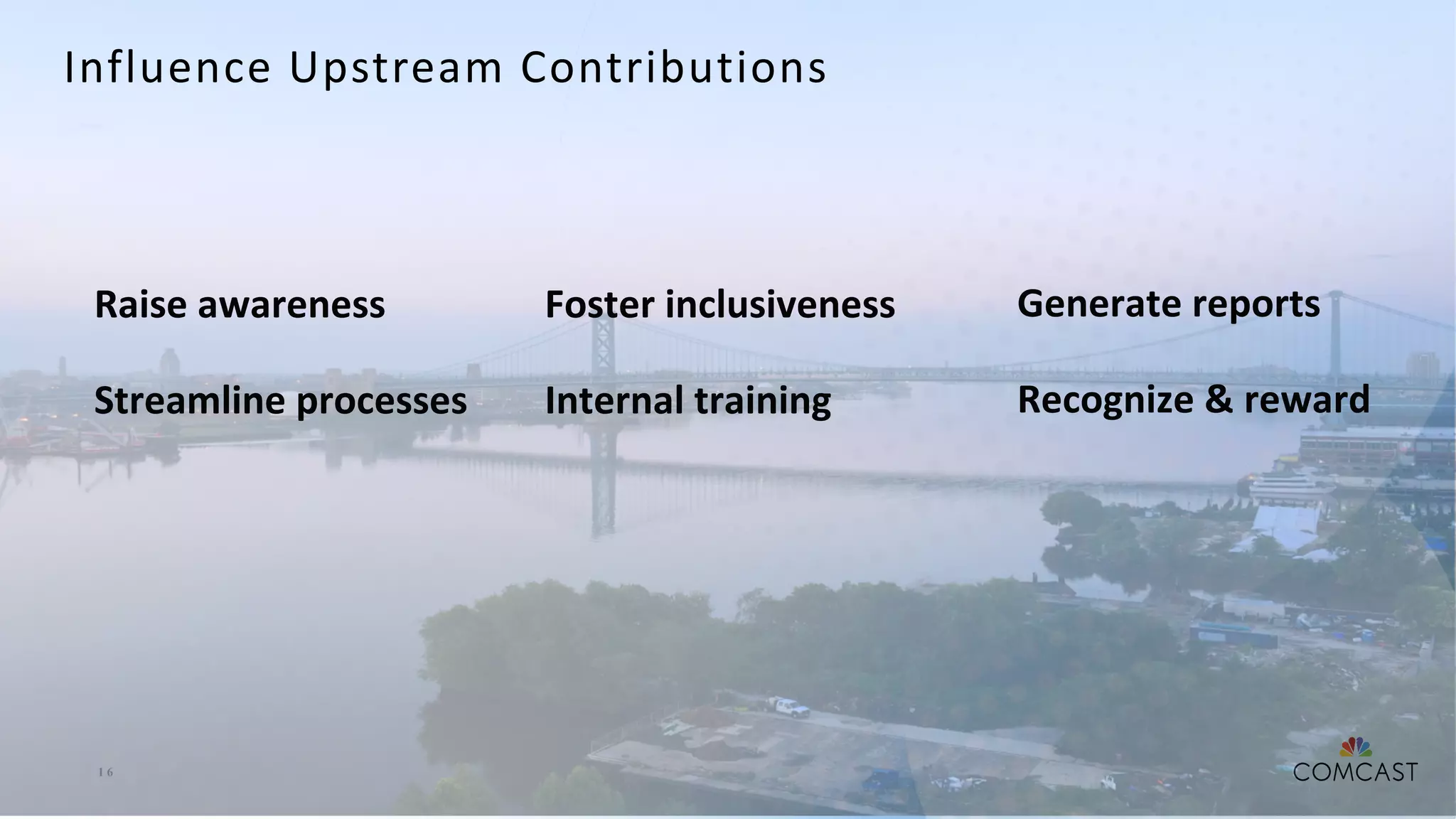 Influence Upstream Contributions

Raise awareness

Streamline processes

Foster inclusiveness

Internal training

Generate reports

Recognize & reward

16

COMCAST